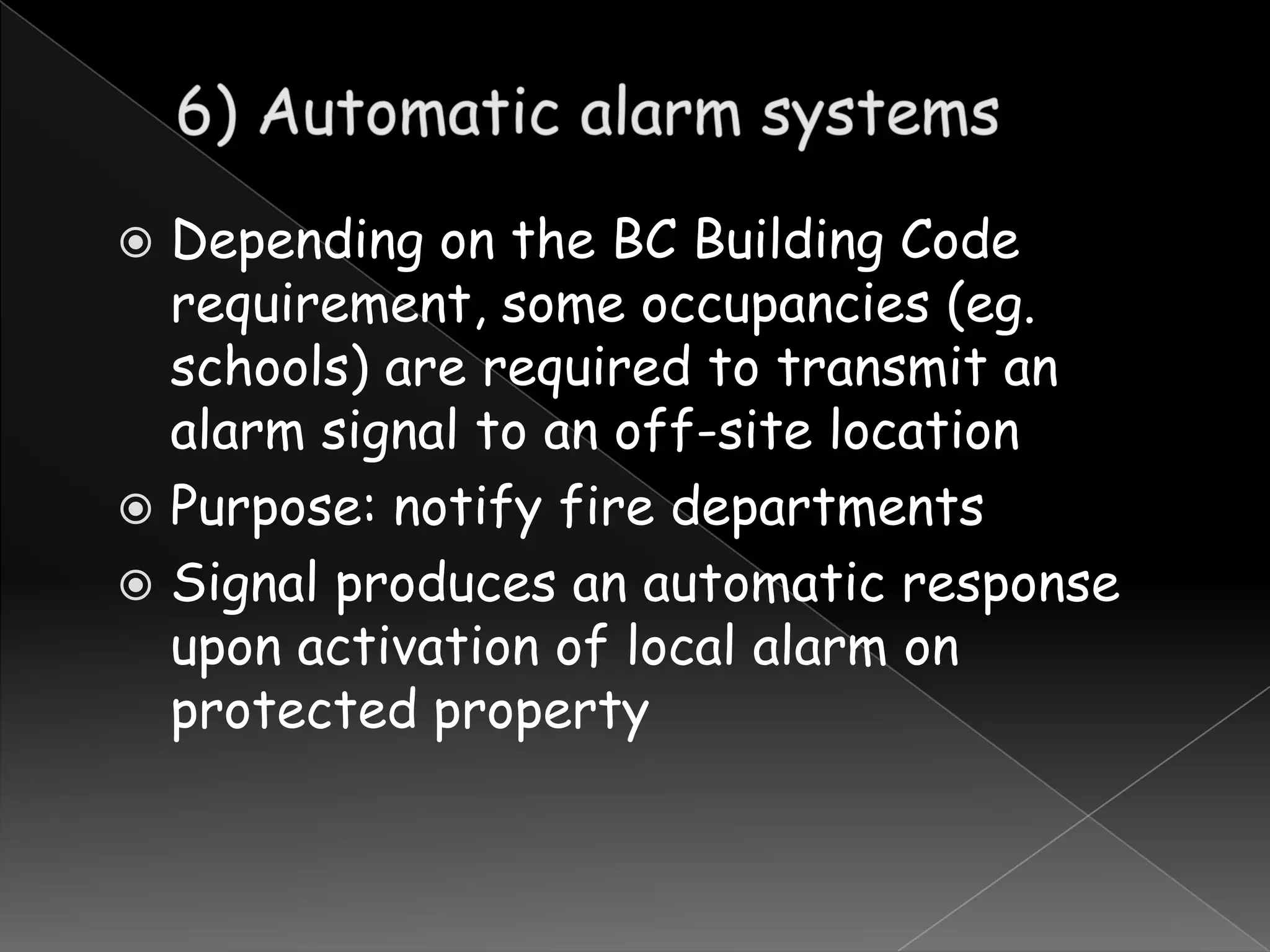 6) Automatic alarm systems

Depending on the BC Building Code requirement, some occupancies (eg. schools) are required to transmit an alarm signal to an off-site location

Purpose: notify fire departments

Signal produces an automatic response upon activation of local alarm on protected property